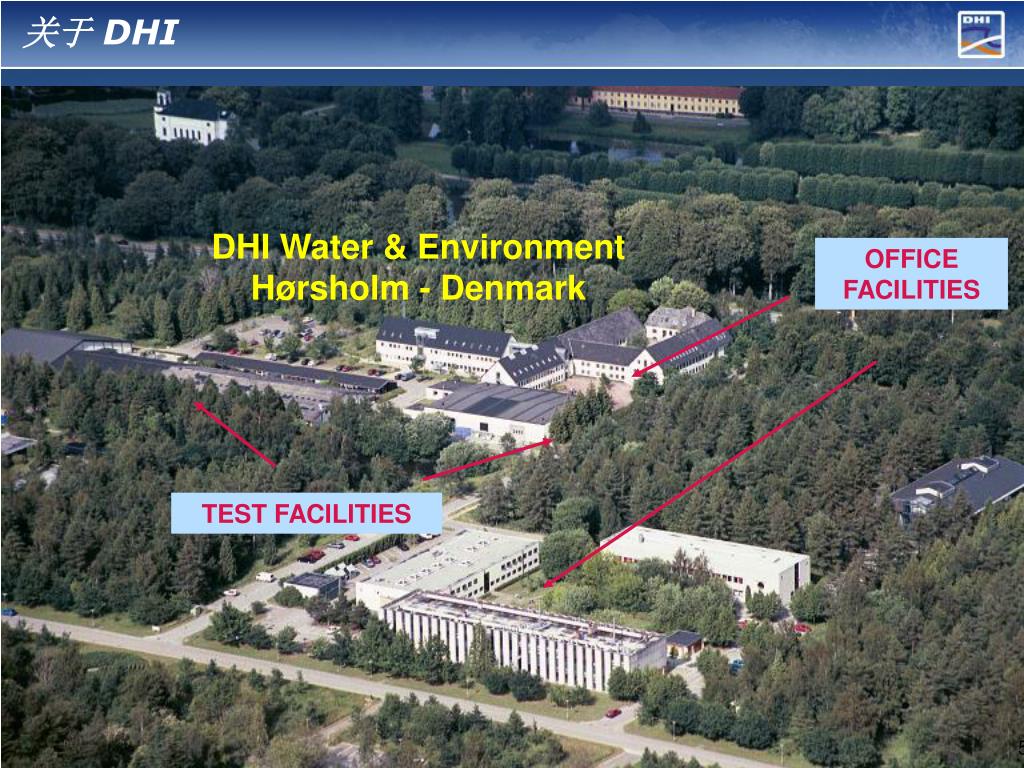 关于 DHI

DHI

DHI Water & Environment
Hørsholm - Denmark

OFFICE FACILITIES

TEST FACILITIES